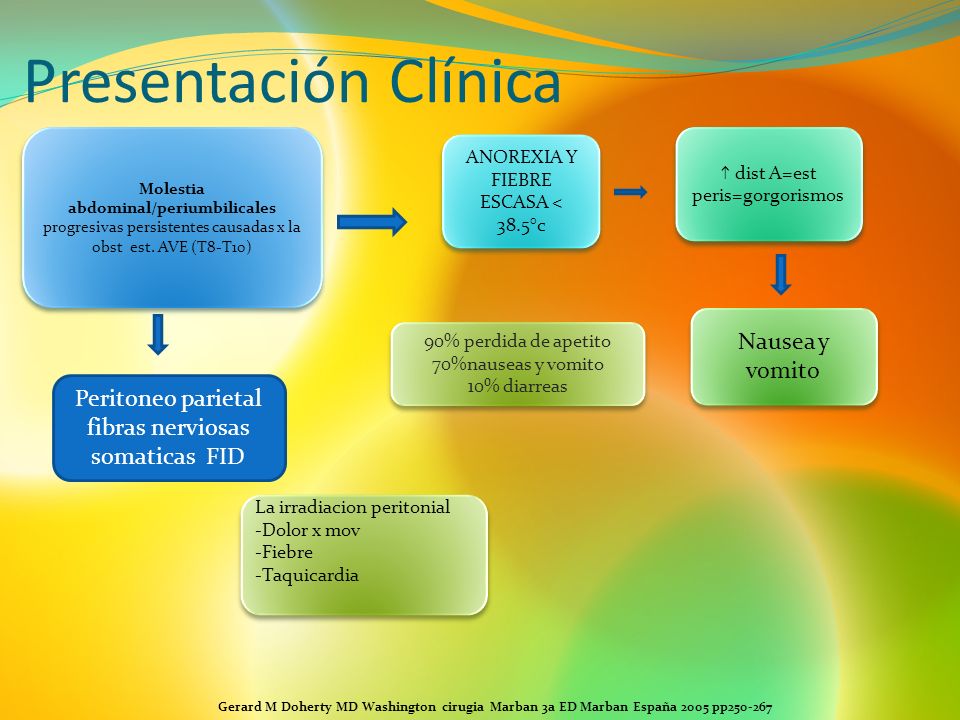 Presentación Clínica

Molestia abdominal/periumbilicales progresivas persistentes causadas x la obst est. AVE (T8-T10)

ANOREXIA Y FIEBRE ESCASA < 38.5°c

↑ dist A=est peris=gorgorismos

Nausea y vomito

90% perdida de apetito
70%nauseas y vomito
10% diarreas

Peritoneo parietal fibras nerviosas somaticas FID

La irradiacion peritonial
-Dolor x mov
-Fiebre
-Taquicardia

Gerard M Doherty MD Washington cirugia Marban 3a ED Marban España 2005 pp250-267